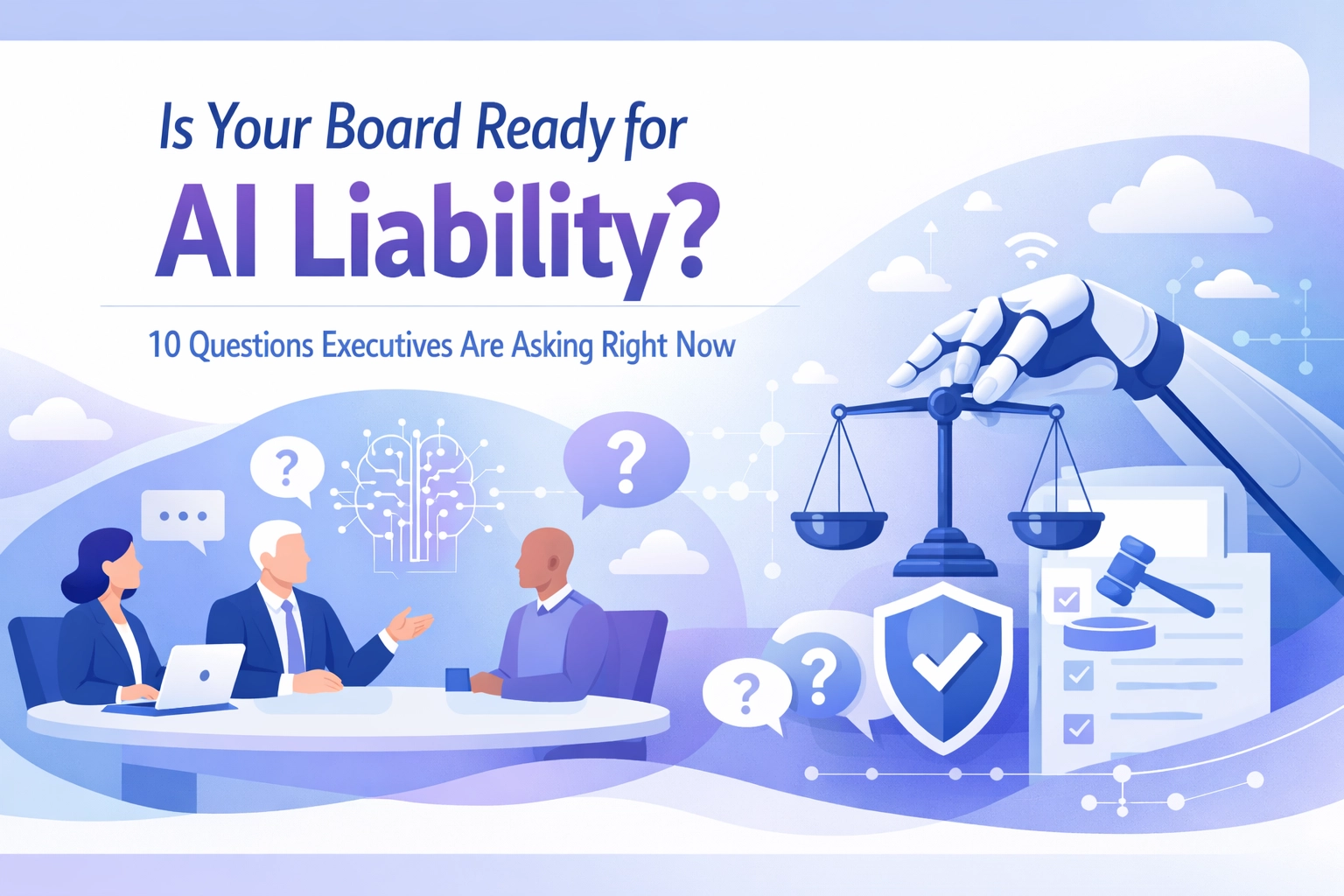 Is Your Board Ready for
AI Liability?

10 Questions Executives Are Asking Right Now

?
...
?
?
?